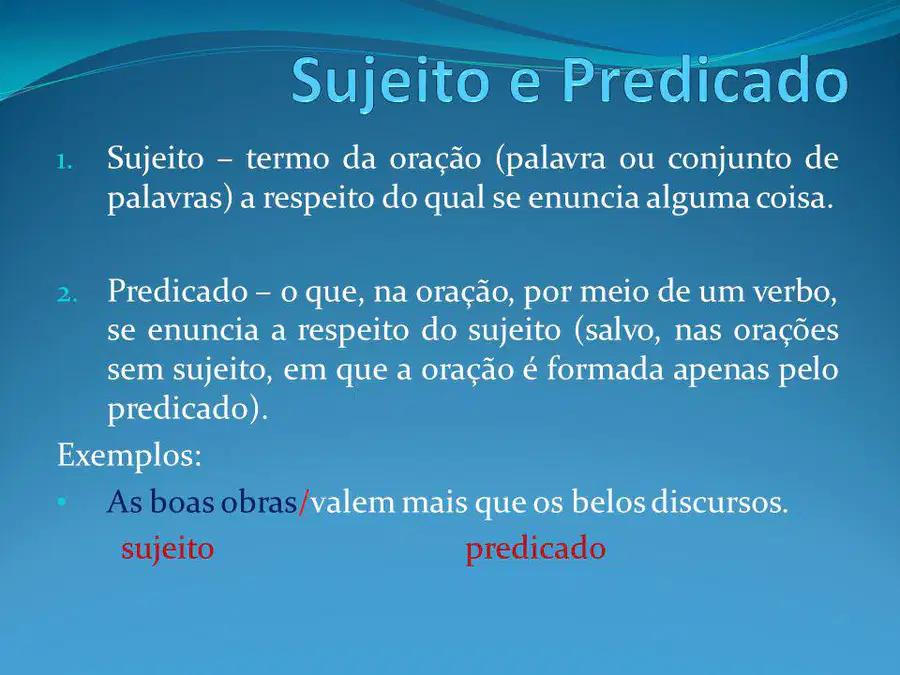 Sujeito e Predicado

1. Sujeito – termo da oração (palavra ou conjunto de palavras) a respeito do qual se enuncia alguma coisa.

2. Predicado – o que, na oração, por meio de um verbo, se enuncia a respeito do sujeito (salvo, nas orações sem sujeito, em que a oração é formada apenas pelo predicado).

Exemplos:

• As boas obras/valem mais que os belos discursos.

sujeito predicado